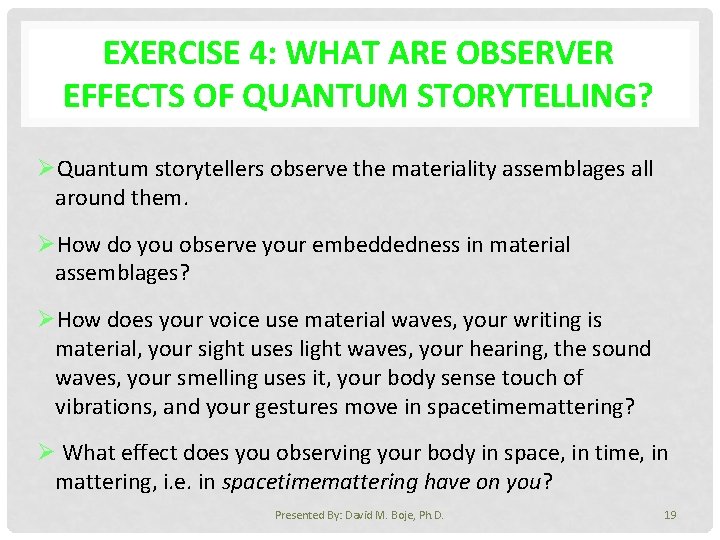 EXERCISE 4: WHAT ARE OBSERVER EFFECTS OF QUANTUM STORYTELLING?

➢Quantum storytellers observe the materiality assemblages all around them.

➢How do you observe your embeddedness in material assemblages?

➢How does your voice use material waves, your writing is material, your sight uses light waves, your hearing, the sound waves, your smelling uses it, your body sense touch of vibrations, and your gestures move in spacetimemattering?

➢ What effect does you observing your body in space, in time, in mattering, i.e. in spacetimemattering have on you?

Presented By: David M. Boje, Ph.D.

19